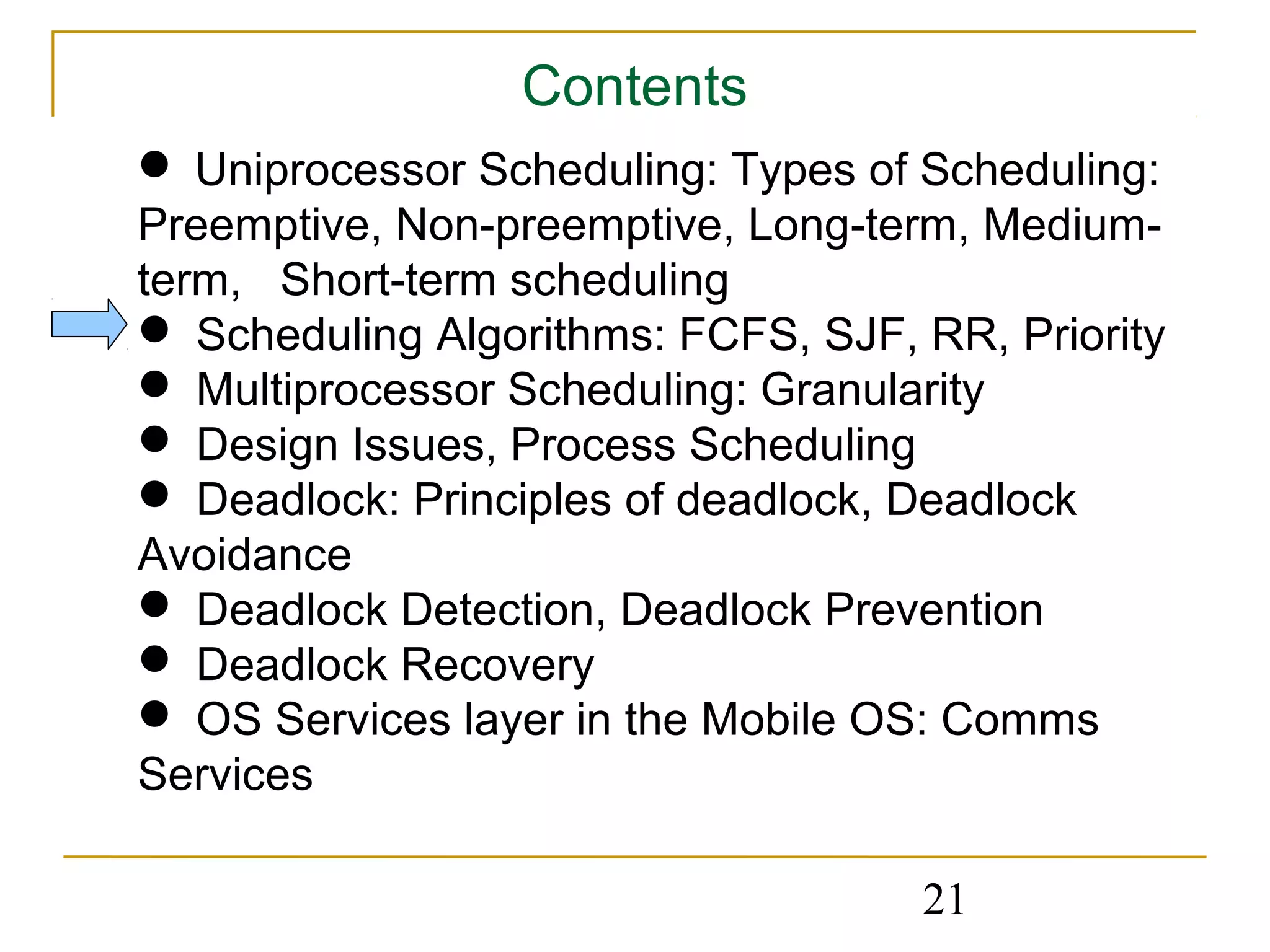 Contents

● Uniprocessor Scheduling: Types of Scheduling: Preemptive, Non-preemptive, Long-term, Medium-term, Short-term scheduling
● Scheduling Algorithms: FCFS, SJF, RR, Priority
● Multiprocessor Scheduling: Granularity
● Design Issues, Process Scheduling
● Deadlock: Principles of deadlock, Deadlock Avoidance
● Deadlock Detection, Deadlock Prevention
● Deadlock Recovery
● OS Services layer in the Mobile OS: Comms Services

21